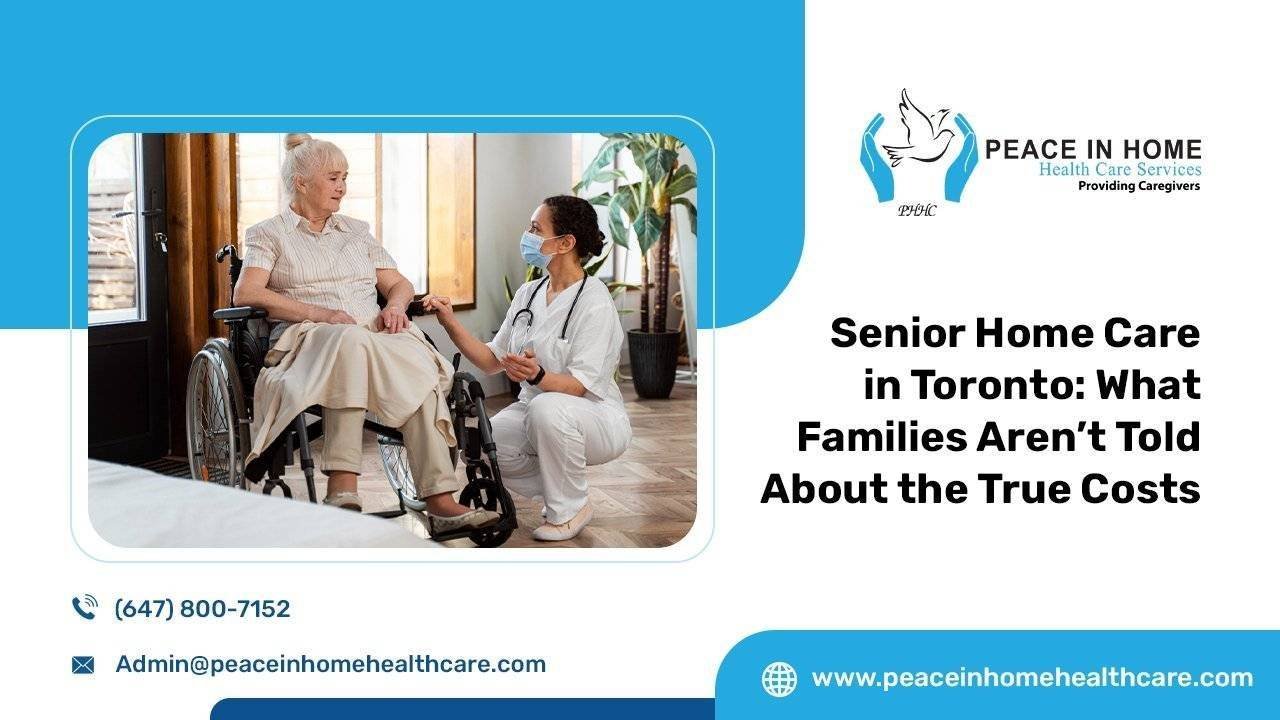 PEACE IN HOME
Health Care Services
Providing Caregivers
PHHC

Senior Home Care in Toronto: What Families Aren't Told About the True Costs

(647) 800-7152

Admin@peaceinhomehealthcare.com

www.peaceinhomehealthcare.com